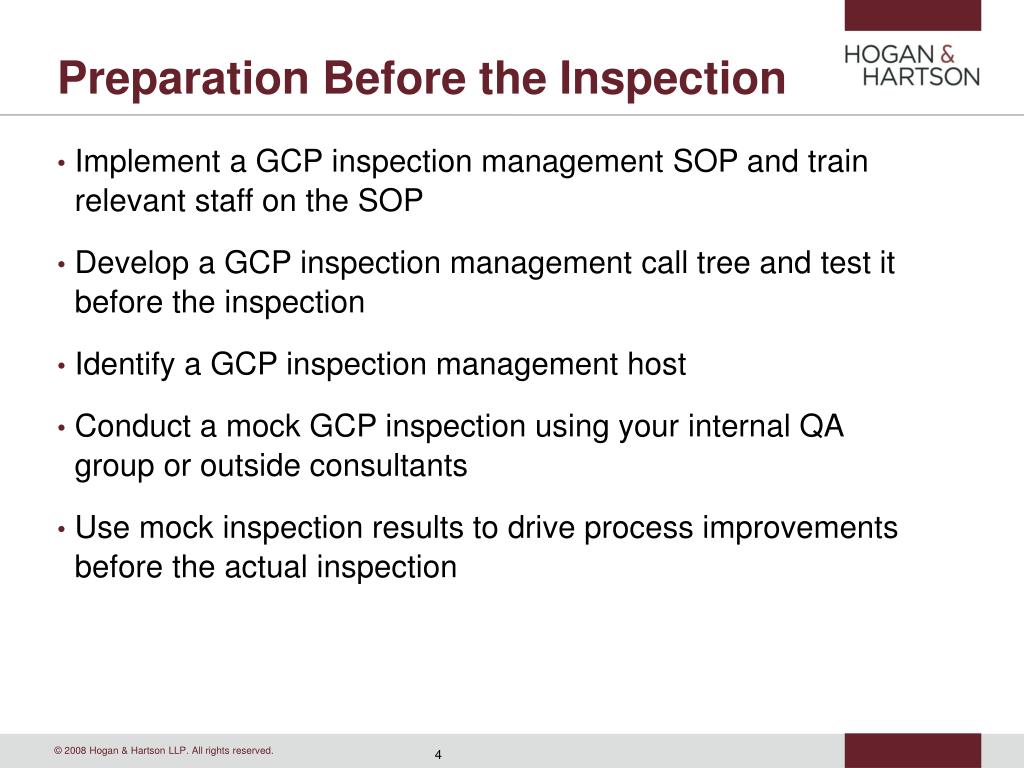 Preparation Before the Inspection

HOGAN & HARTSON

• Implement a GCP inspection management SOP and train relevant staff on the SOP

• Develop a GCP inspection management call tree and test it before the inspection

• Identify a GCP inspection management host

• Conduct a mock GCP inspection using your internal QA group or outside consultants

• Use mock inspection results to drive process improvements before the actual inspection

© 2008 Hogan & Hartson LLP. All rights reserved.

4